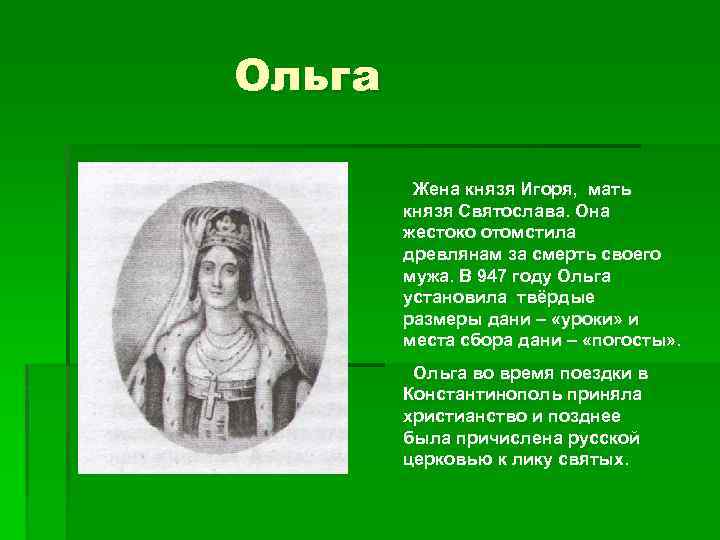 Ольга

Жена князя Игоря, мать князя Святослава. Она жестоко отомстила древлянам за смерть своего мужа. В 947 году Ольга установила твёрдые размеры дани – «уроки» и места сбора дани – «погосты».

Ольга во время поездки в Константинополь приняла христианство и позднее была причислена русской церковью к лику святых.